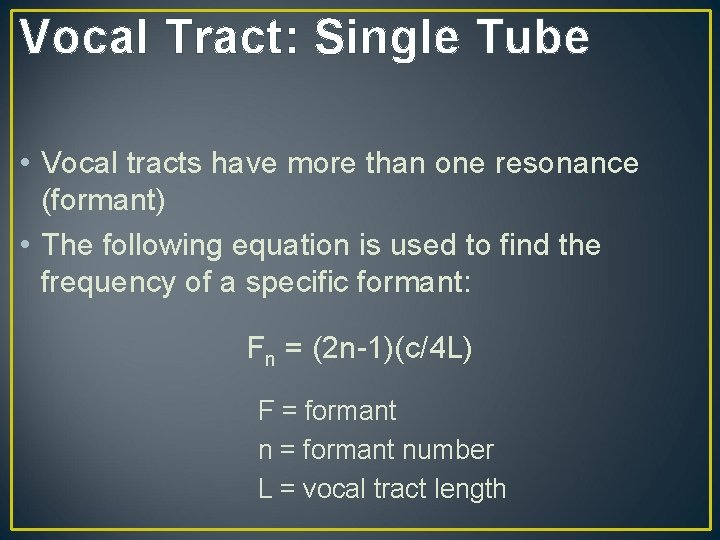 Vocal Tract: Single Tube

• Vocal tracts have more than one resonance (formant)

• The following equation is used to find the frequency of a specific formant:

$F_n = (2n-1)(c/4L)$

F = formant
n = formant number
L = vocal tract length